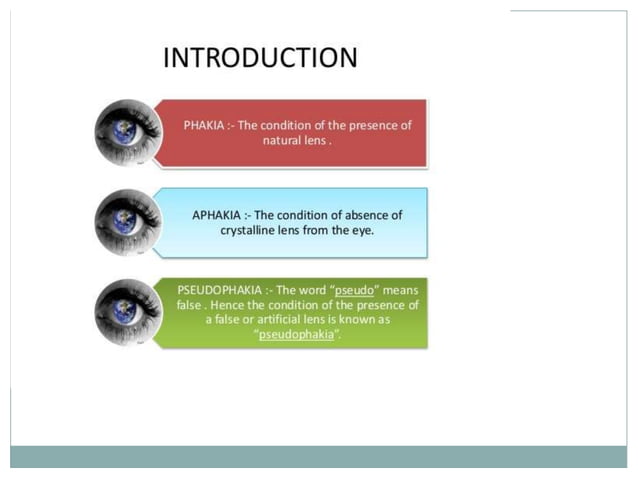 INTRODUCTION

PHAKIA :- The condition of the presence of natural lens .

APHAKIA :- The condition of absence of crystalline lens from the eye.

PSEUDOPHAKIA :- The word "pseudo" means false . Hence the condition of the presence of a false or artificial lens is known as "pseudophakia".